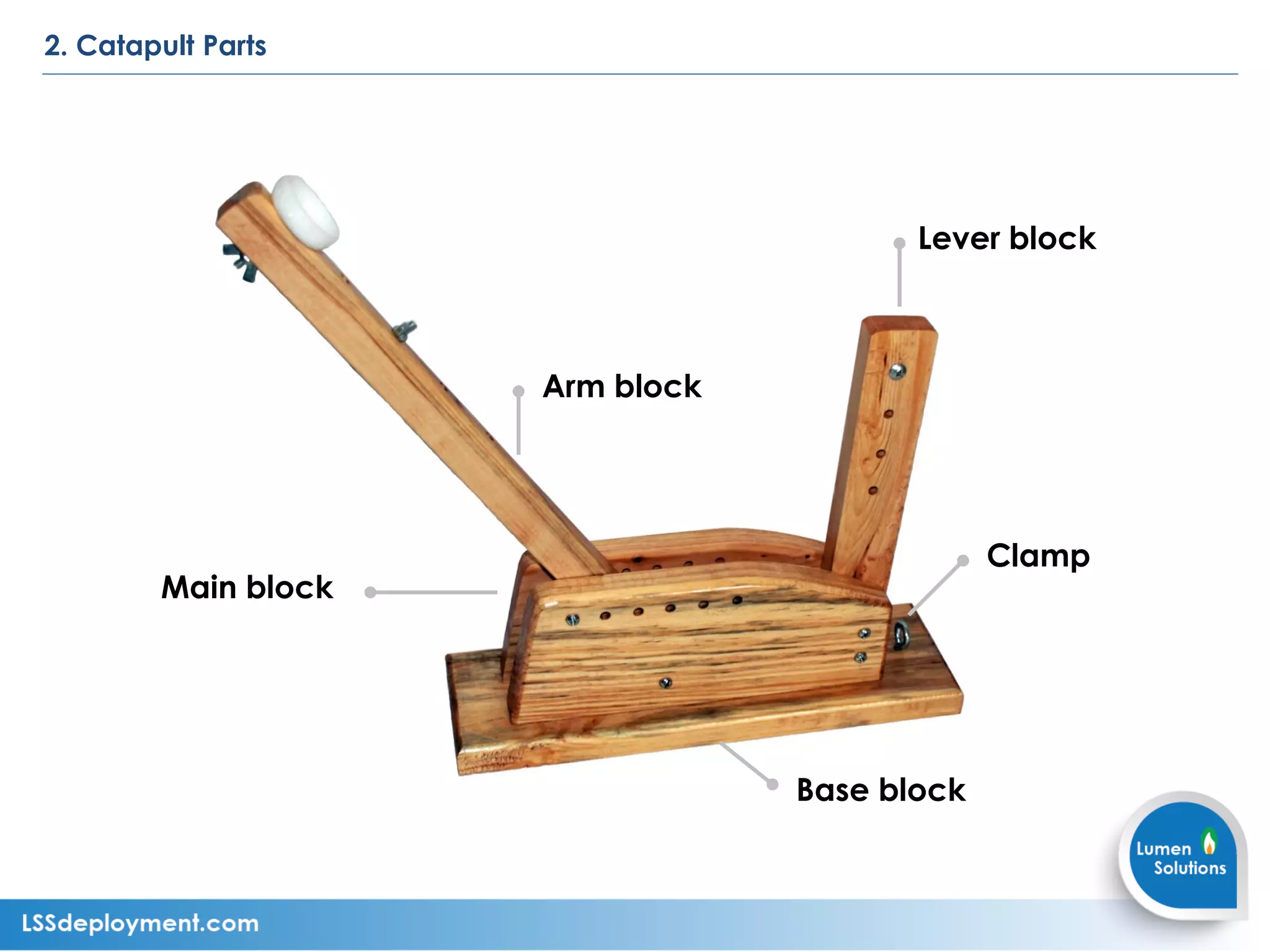 2. Catapult Parts

Lever block

Arm block

Clamp

Main block

Base block

Lumen Solutions

LSSdeployment.com